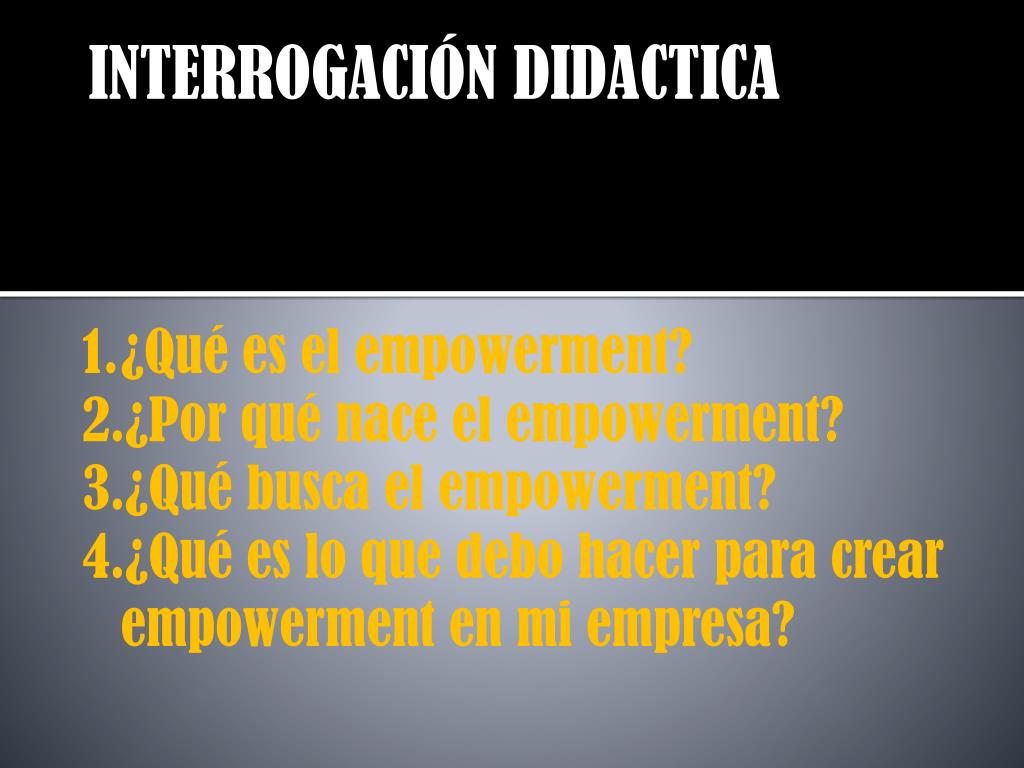 INTERROGACIÓN DIDACTICA

1.¿Qué es el empowerment?
2.¿Por qué nace el empowerment?
3.¿Qué busca el empowerment?
4.¿Qué es lo que debo hacer para crear empowerment en mi empresa?